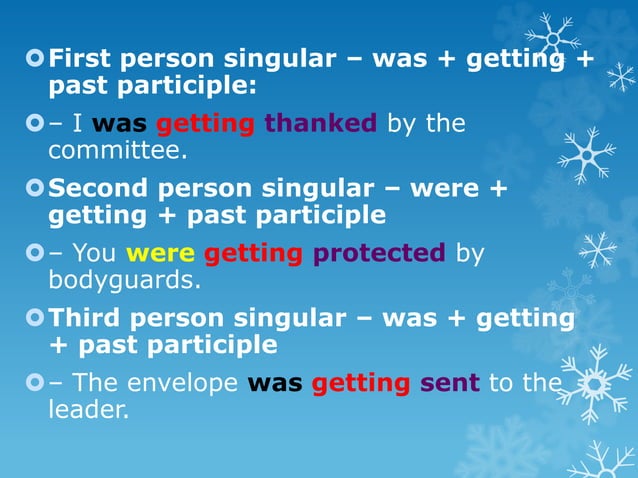 First person singular – was + getting + past participle:

– I was getting thanked by the committee.

Second person singular – were + getting + past participle

– You were getting protected by bodyguards.

Third person singular – was + getting + past participle

– The envelope was getting sent to the leader.